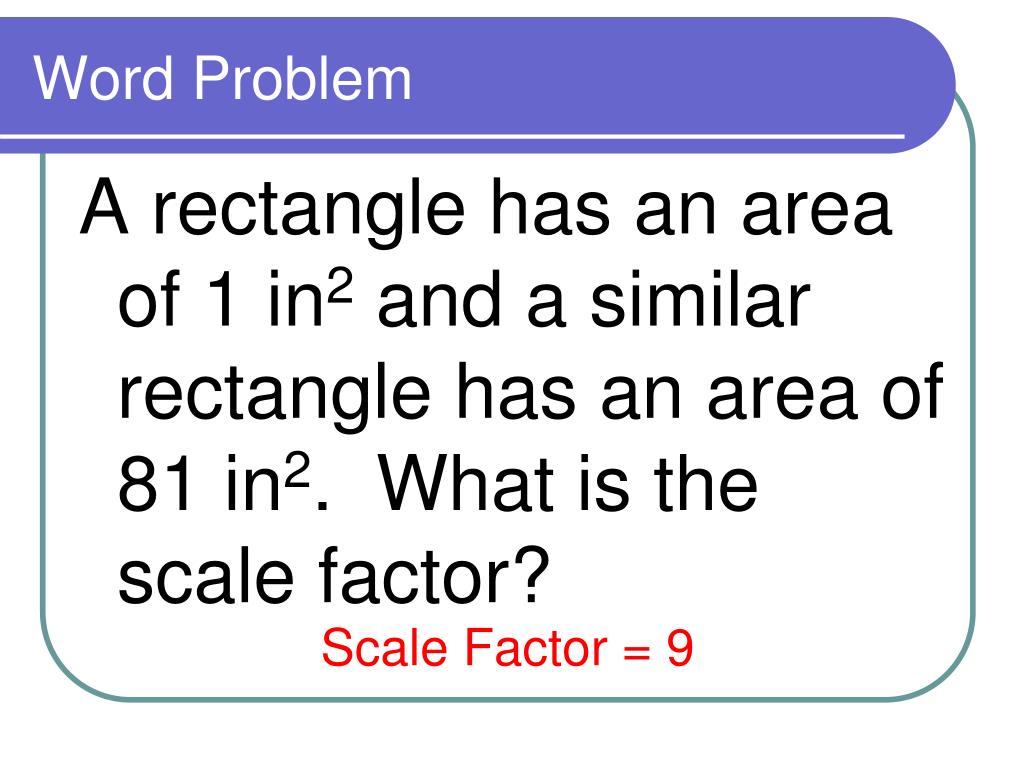 Word Problem

A rectangle has an area of 1 in$^2$ and a similar rectangle has an area of 81 in$^2$. What is the scale factor?

Scale Factor = 9